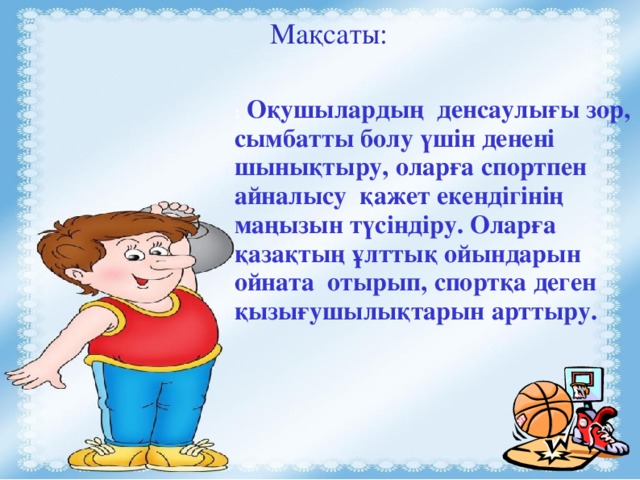 Мақсаты:

Оқушылардың денсаулығы зор, сымбатты болу үшін денені шынықтыру, оларға спортпен айналысу қажет екендігінің маңызын түсіндіру. Оларға қазақтың ұлттық ойындарын ойната отырып, спортқа деген қызығушылықтарын арттыру.